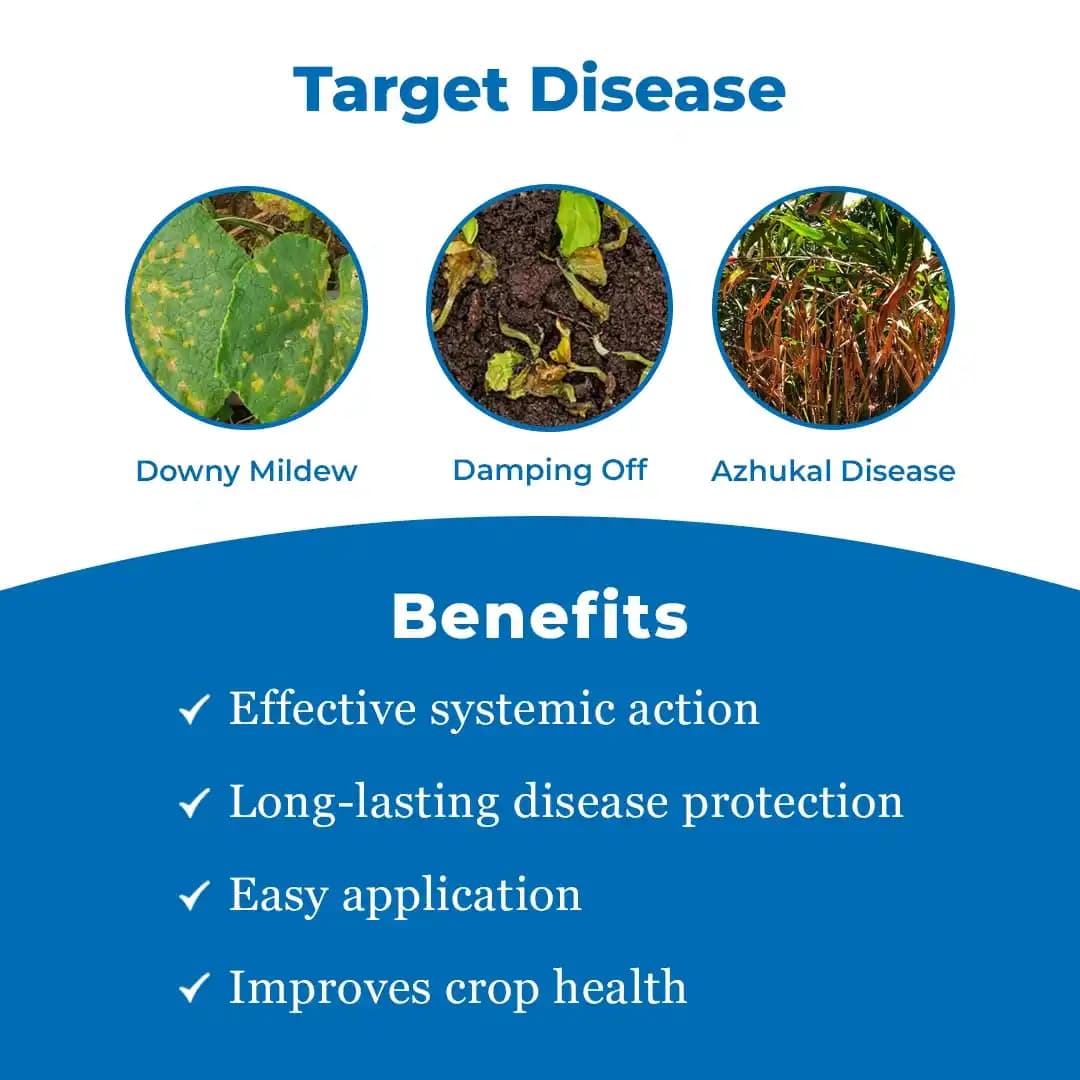 Target Disease

Downy Mildew

Damping Off

Azhukal Disease

Benefits

✓ Effective systemic action

✓ Long-lasting disease protection

✓ Easy application

✓ Improves crop health